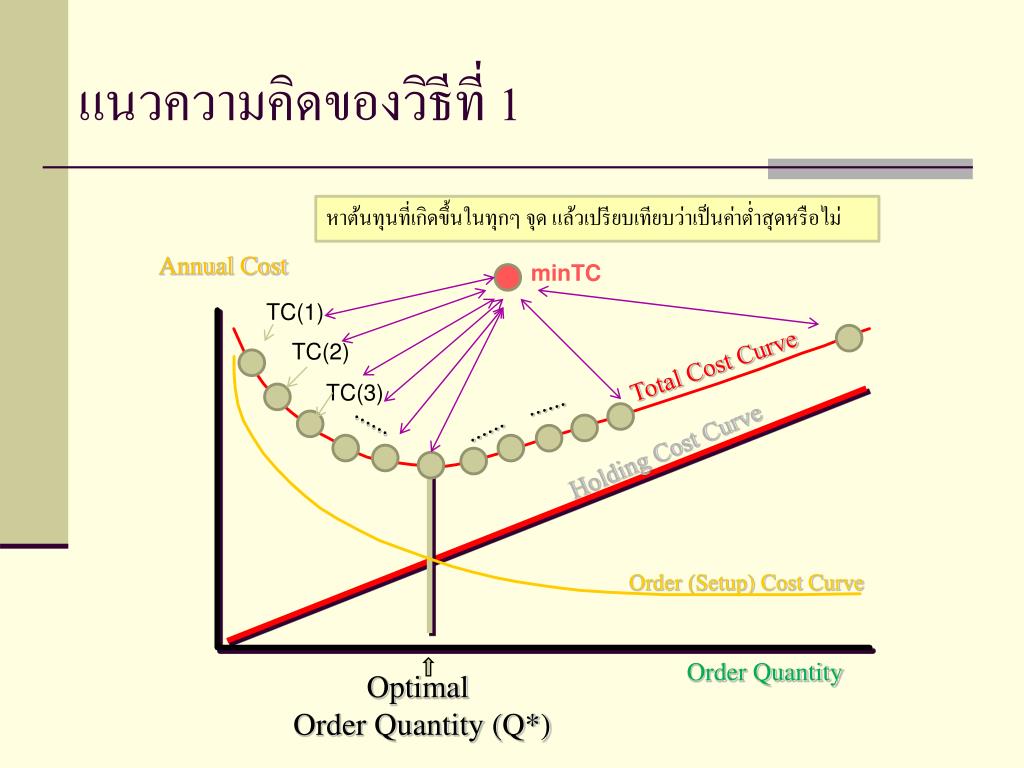 แนวความคิดของวิธีที่ 1

หาต้นทุนที่เกิดขึ้นในทุกๆ จุด แล้วเปรียบเทียบว่าเป็นค่าต่ำสุดหรือไม่

Annual Cost

minTC

TC(1)

TC(2)

TC(3)

......

......

......

Total Cost Curve

Holding Cost Curve

Order (Setup) Cost Curve

Order Quantity

⇧
Optimal
Order Quantity (Q*)